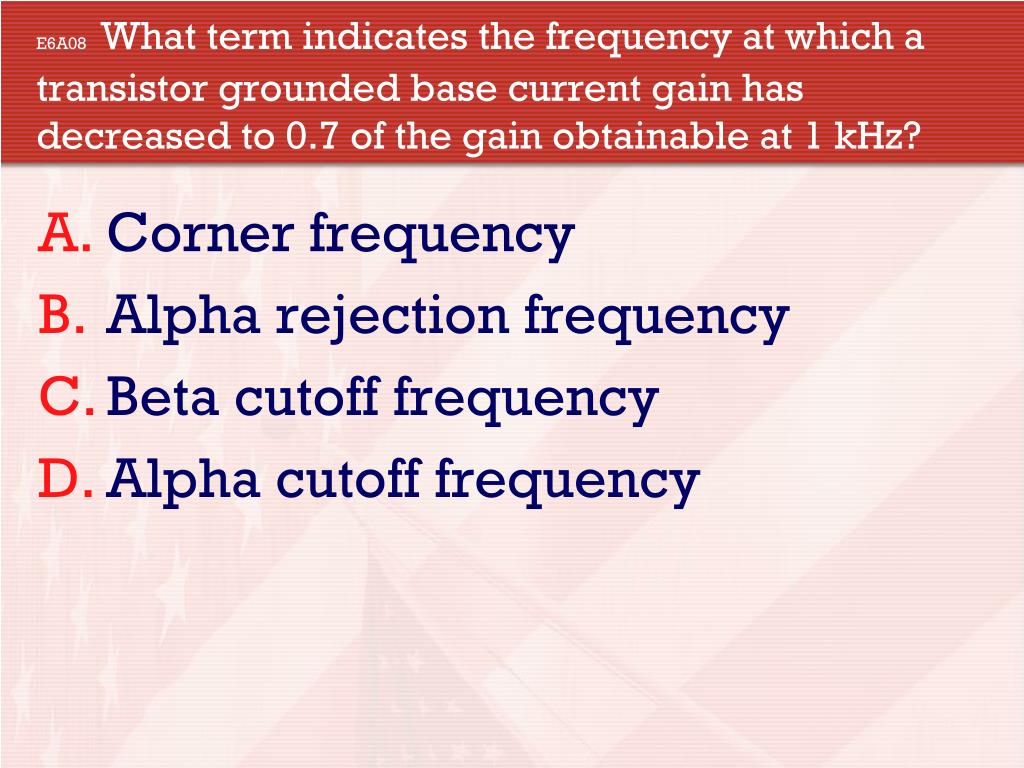 E6A08 What term indicates the frequency at which a transistor grounded base current gain has decreased to 0.7 of the gain obtainable at 1 kHz?

A. Corner frequency
B. Alpha rejection frequency
C. Beta cutoff frequency
D. Alpha cutoff frequency